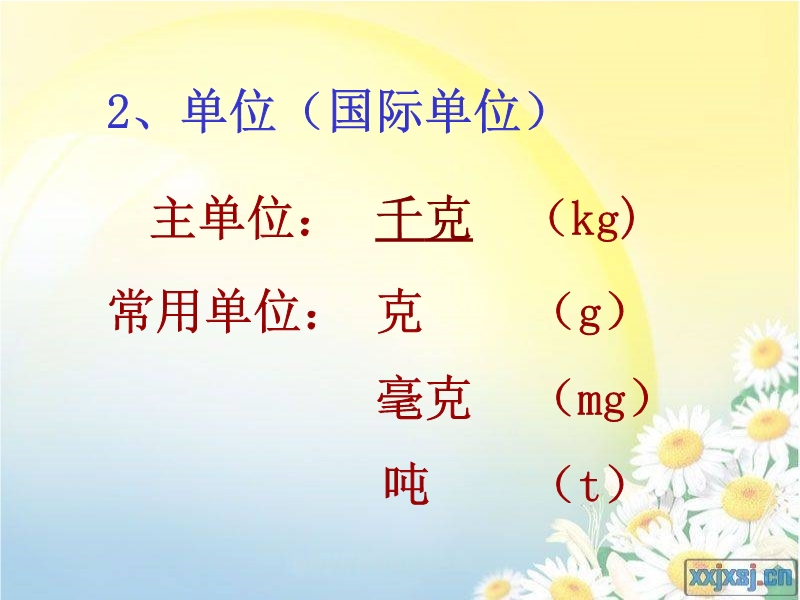 2、单位（国际单位）

主单位： 千克 （kg）

常用单位： 克 （g）

毫克 （mg）

吨 （t）

xxjxsj.cn